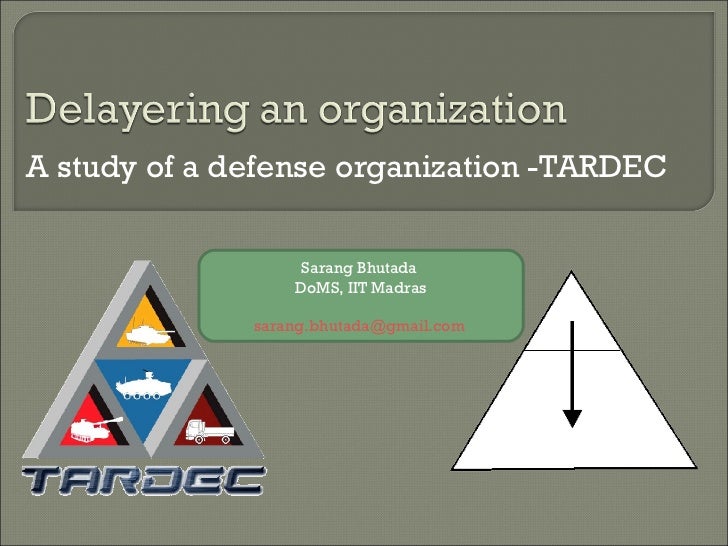 Delayering an organization

A study of a defense organization -TARDEC

Sarang Bhutada
DoMS, IIT Madras

sarang.bhutada@gmail.com

TARDEC